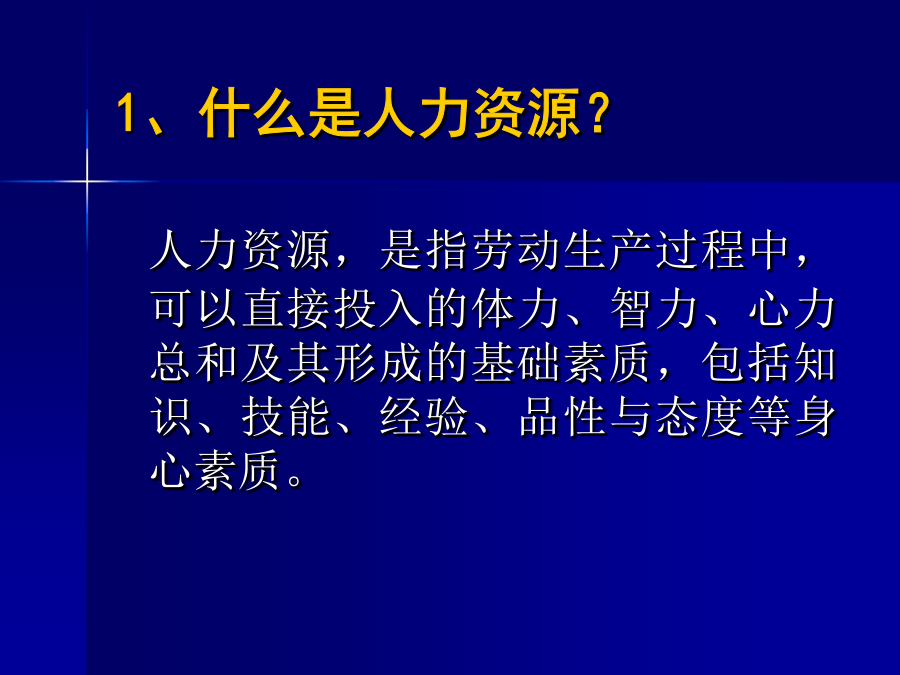 1、什么是人力资源？

人力资源，是指劳动生产过程中，可以直接投入的体力、智力、心力总和及其形成的基础素质，包括知识、技能、经验、品性与态度等身心素质。